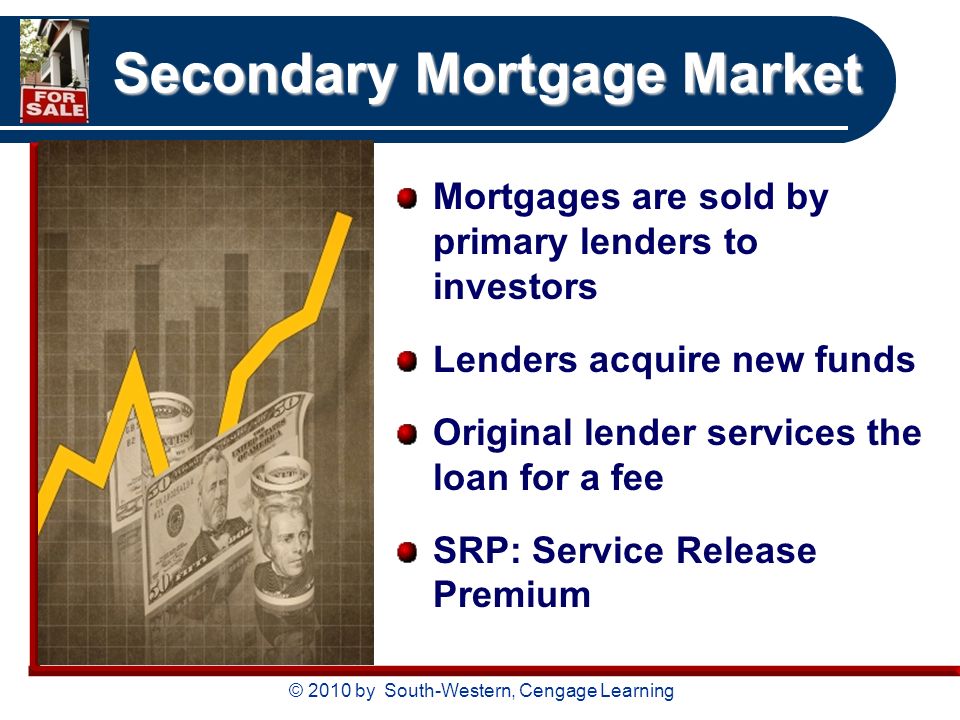 FOR SALE

Secondary Mortgage Market

Mortgages are sold by primary lenders to investors

Lenders acquire new funds

Original lender services the loan for a fee

SRP: Service Release Premium

© 2010 by South-Western, Cengage Learning